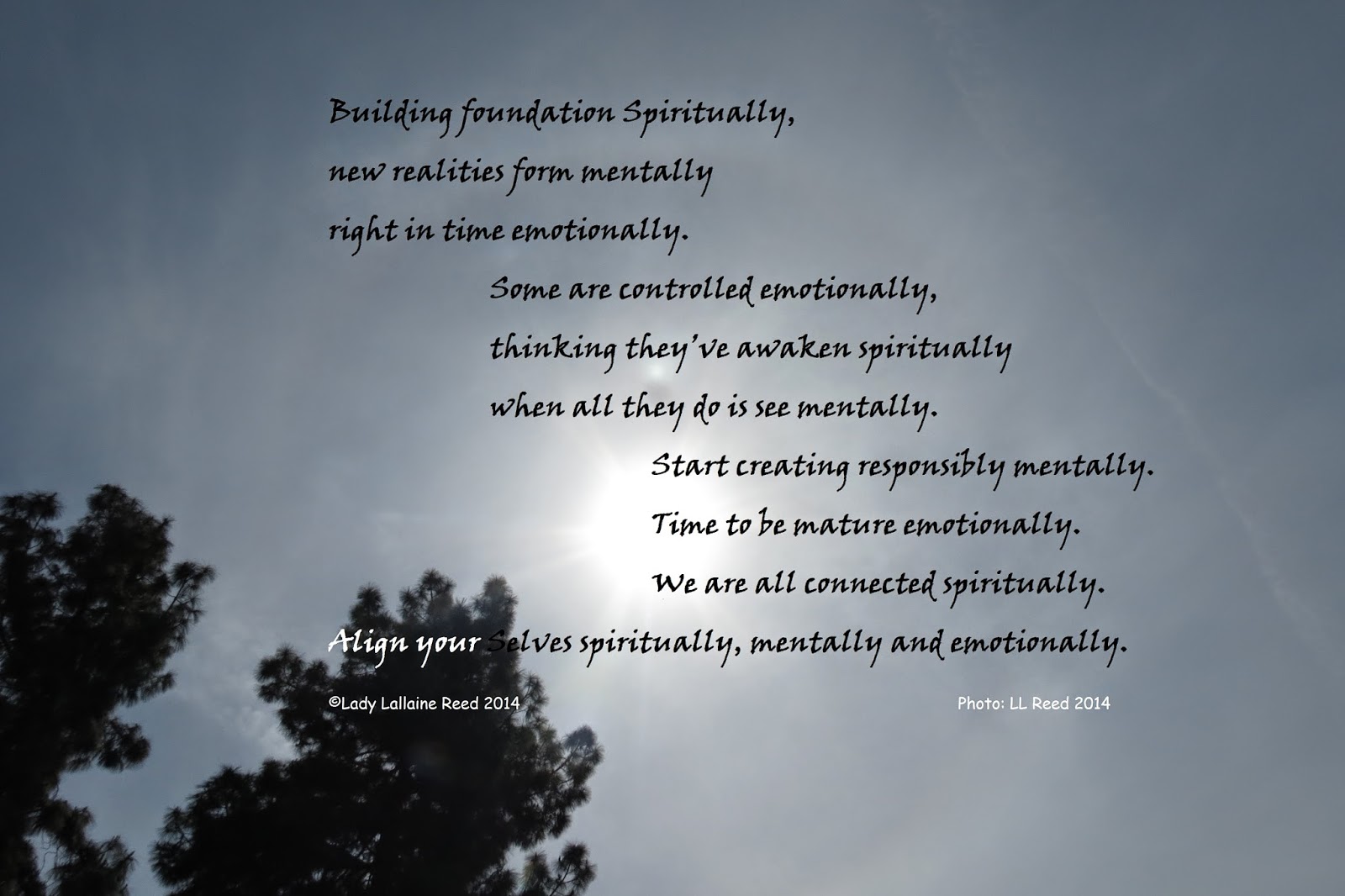 Building foundation Spiritually,
new realities form mentally
right in time emotionally.

Some are controlled emotionally,
thinking they've awaken spiritually
when all they do is see mentally.

Start creating responsibly mentally.
Time to be mature emotionally.
We are all connected spiritually.

Align your Selves spiritually, mentally and emotionally.

©Lady Lallaine Reed 2014

Photo: LL Reed 2014